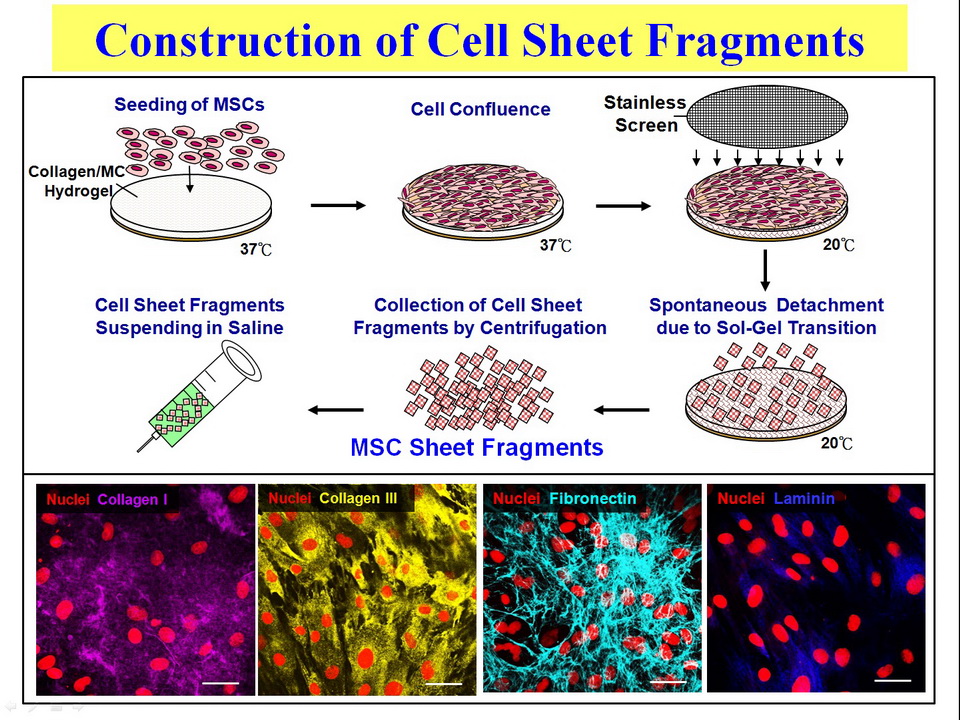 Construction of Cell Sheet Fragments

Seeding of MSCs

Collagen/MC Hydrogel

37℃

Cell Confluence

37℃

Stainless Screen

20℃

Spontaneous Detachment due to Sol-Gel Transition

20℃

Collection of Cell Sheet Fragments by Centrifugation

MSC Sheet Fragments

Cell Sheet Fragments Suspending in Saline

Nuclei Collagen I

Nuclei Collagen III

Nuclei Fibronectin

Nuclei Laminin